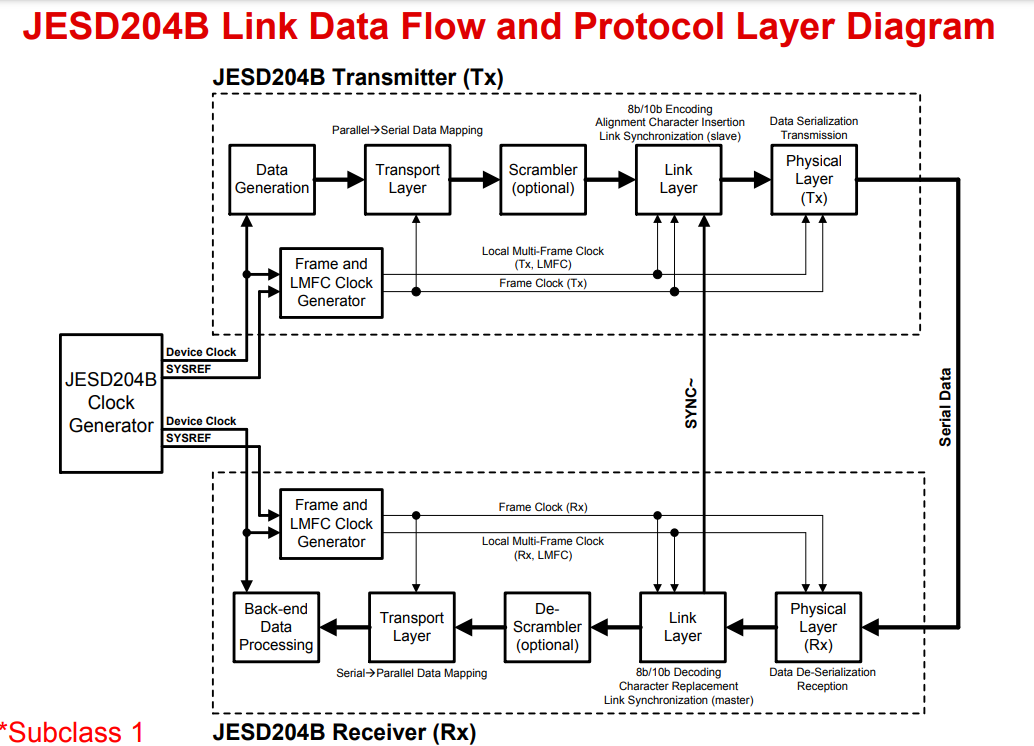 JESD204B Link Data Flow and Protocol Layer Diagram

JESD204B Transmitter (Tx)

Parallel→Serial Data Mapping

8b/10b Encoding
Alignment Character Insertion
Link Synchronization (slave)

Data Serialization
Transmission

Data Generation

Transport Layer

Scrambler (optional)

Link Layer

Physical Layer (Tx)

Frame and LMFC Clock Generator

Local Multi-Frame Clock (Tx, LMFC)

Frame Clock (Tx)

JESD204B Clock Generator

Device Clock
SYSREF
Device Clock
SYSREF

SYNC~

Serial Data

Frame and LMFC Clock Generator

Frame Clock (Rx)

Local Multi-Frame Clock (Rx, LMFC)

Back-end Data Processing

Transport Layer

De-Scrambler (optional)

Link Layer

Physical Layer (Rx)

Serial→Parallel Data Mapping

8b/10b Decoding
Character Replacement
Link Synchronization (master)

Data De-Serialization
Reception

*Subclass 1

JESD204B Receiver (Rx)